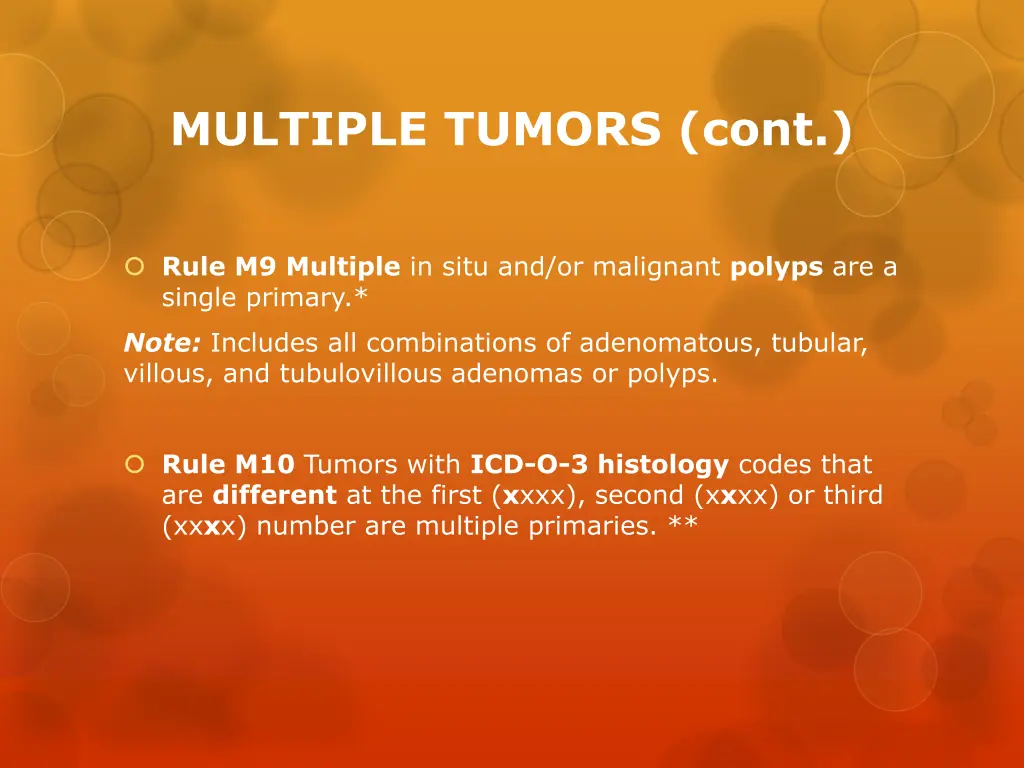 MULTIPLE TUMORS (cont.)

Rule M9 Multiple in situ and/or malignant polyps are a single primary.*

Note: Includes all combinations of adenomatous, tubular, villous, and tubulovillous adenomas or polyps.

Rule M10 Tumors with ICD-O-3 histology codes that are different at the first (xxxx), second (xxxx) or third (xxxx) number are multiple primaries. **